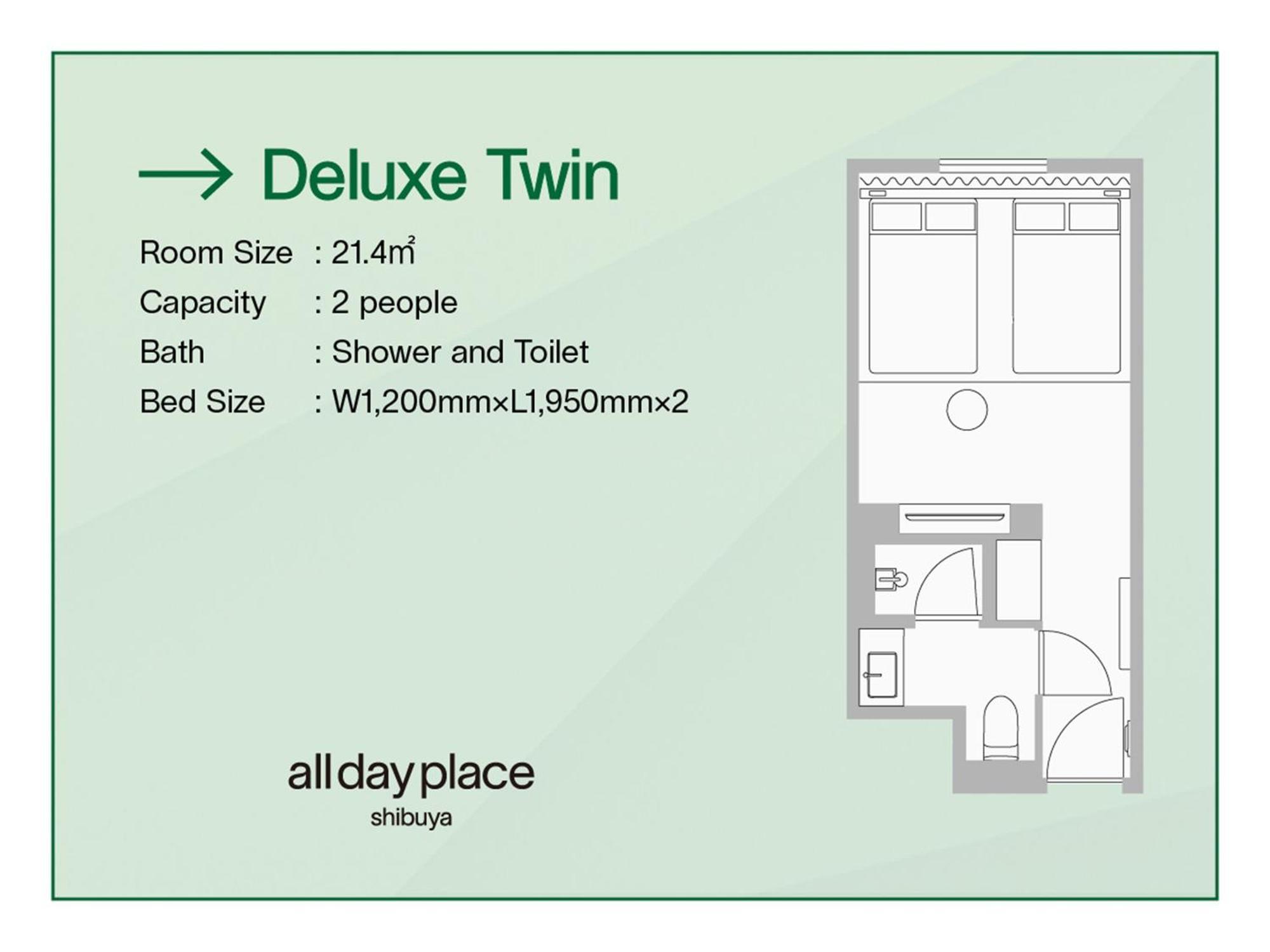 → Deluxe Twin

Room Size : 21.4㎡

Capacity : 2 people

Bath : Shower and Toilet

Bed Size : W1,200mm×L1,950mm×2

all day place
shibuya